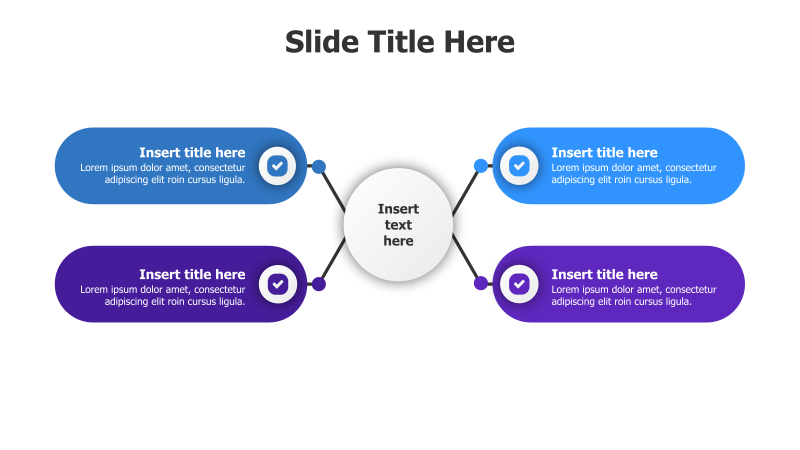 Slide Title Here

Insert title here
Lorem ipsum dolor amet, consectetur adipiscing elit roin cursus ligula.

Insert title here
Lorem ipsum dolor amet, consectetur adipiscing elit roin cursus ligula.

Insert text here

Insert title here
Lorem ipsum dolor amet, consectetur adipiscing elit roin cursus ligula.

Insert title here
Lorem ipsum dolor amet, consectetur adipiscing elit roin cursus ligula.